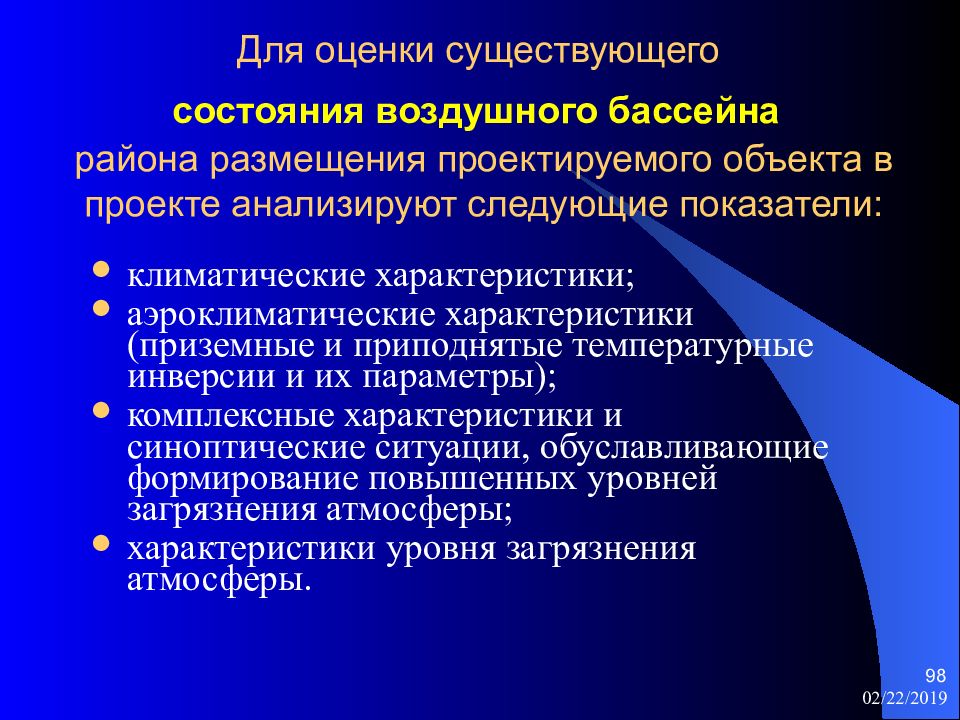 Для оценки существующего

состояния воздушного бассейна

района размещения проектируемого объекта в проекте анализируют следующие показатели:

- климатические характеристики;
- аэроклиматические характеристики (приземные и приподнятые температурные инверсии и их параметры);
- комплексные характеристики и синоптические ситуации, обуславливающие формирование повышенных уровней загрязнения атмосферы;
- характеристики уровня загрязнения атмосферы.

98

02/22/2019